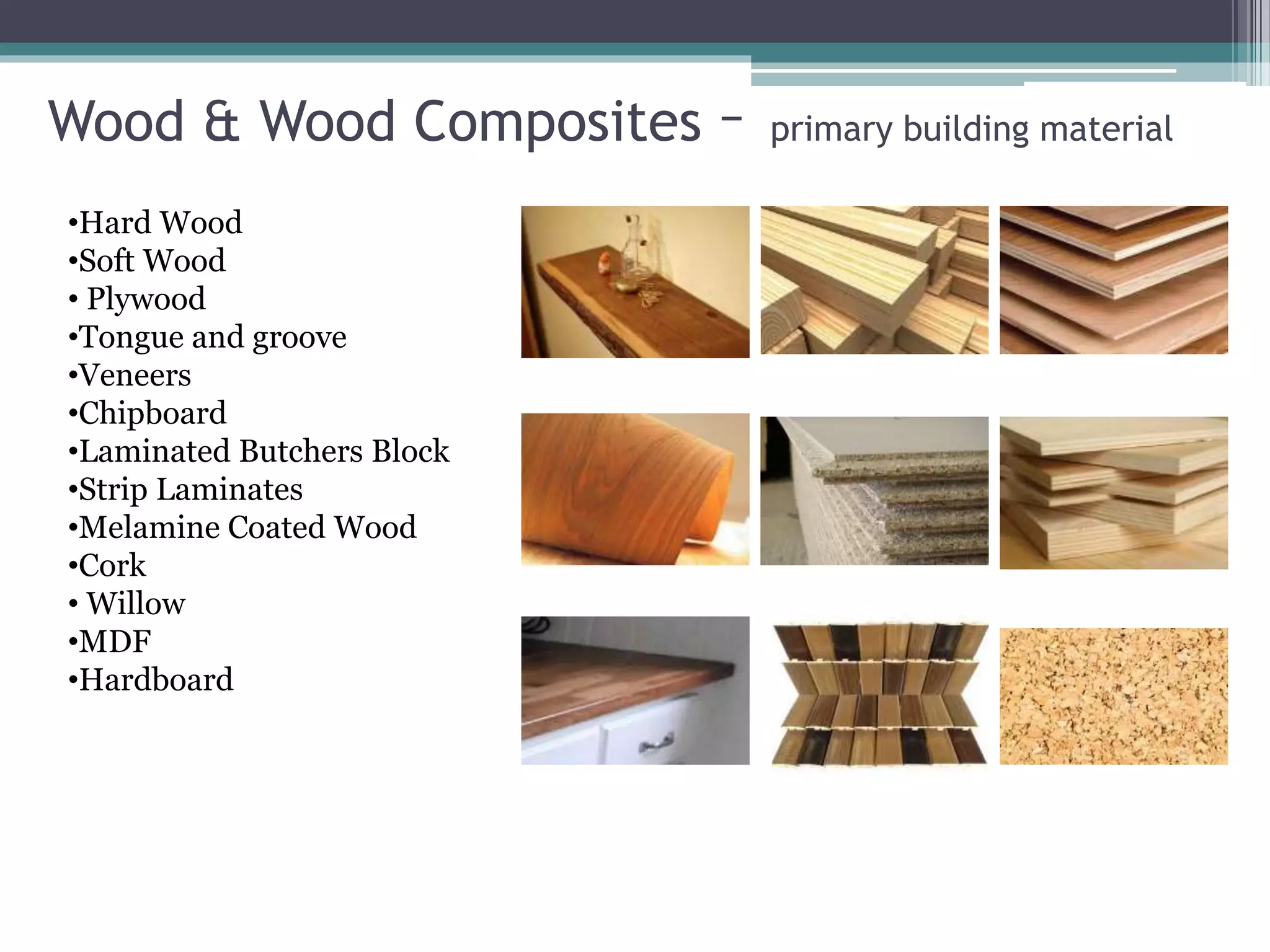 Wood & Wood Composites – primary building material

•Hard Wood
•Soft Wood
• Plywood
•Tongue and groove
•Veneers
•Chipboard
•Laminated Butchers Block
•Strip Laminates
•Melamine Coated Wood
•Cork
• Willow
•MDF
•Hardboard